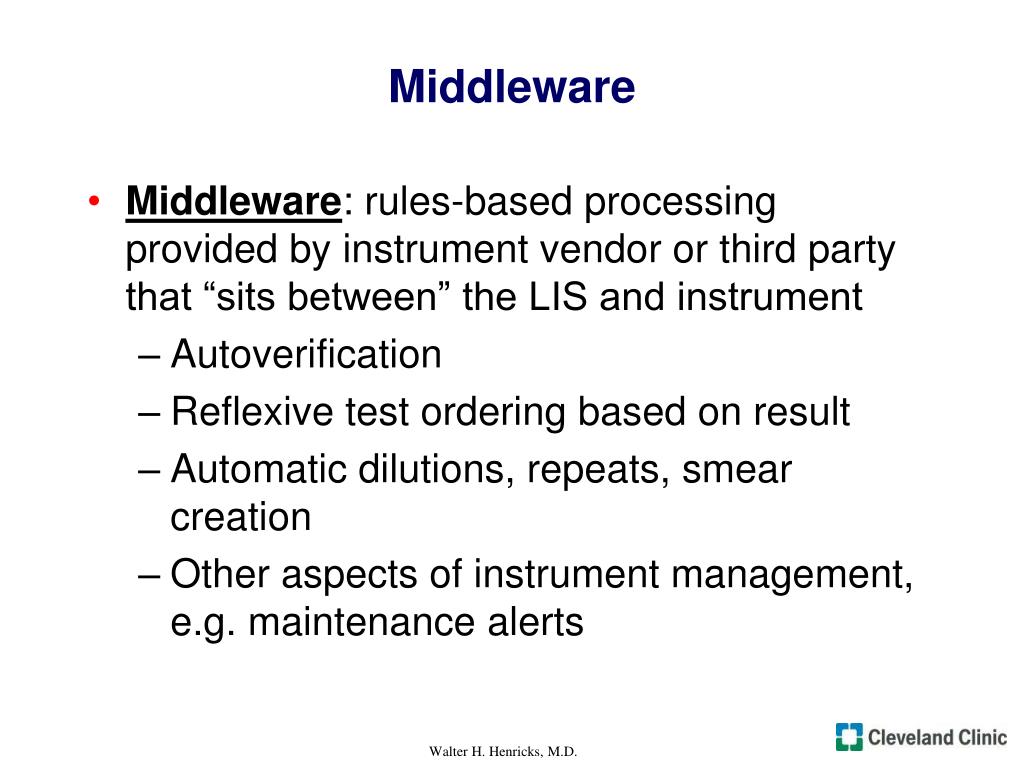 Middleware

• Middleware: rules-based processing provided by instrument vendor or third party that “sits between” the LIS and instrument
– Autoverification
– Reflexive test ordering based on result
– Automatic dilutions, repeats, smear creation
– Other aspects of instrument management, e.g. maintenance alerts

Walter H. Henricks, M.D.

Cleveland Clinic